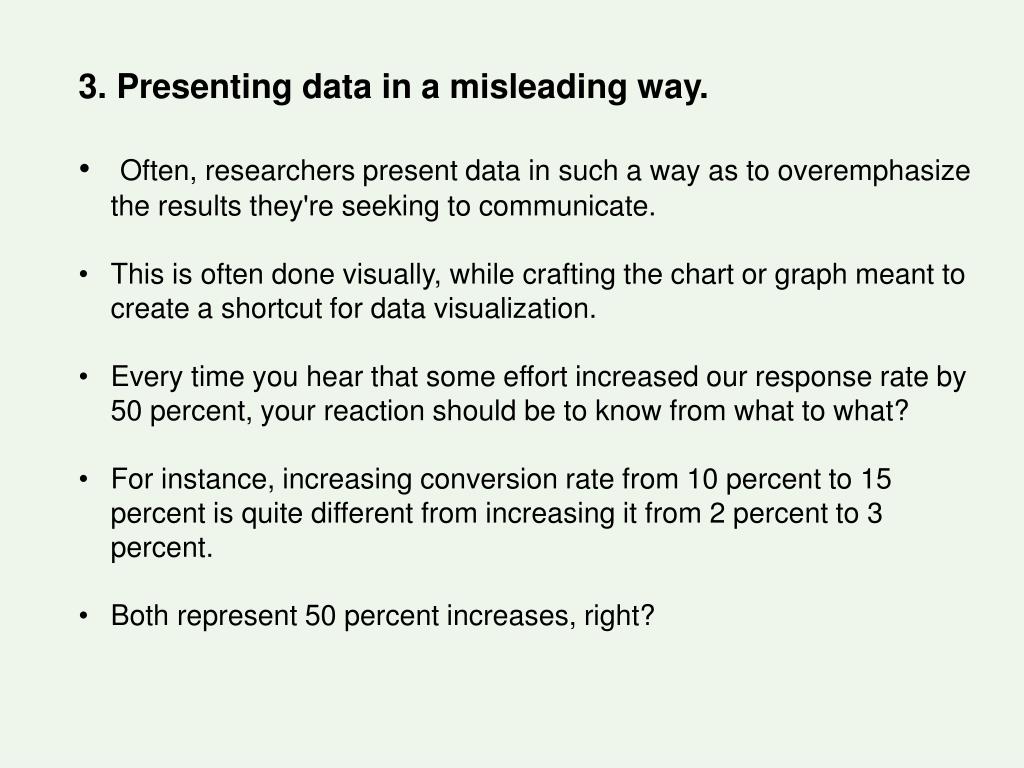 3. Presenting data in a misleading way.

• Often, researchers present data in such a way as to overemphasize the results they're seeking to communicate.

• This is often done visually, while crafting the chart or graph meant to create a shortcut for data visualization.

• Every time you hear that some effort increased our response rate by 50 percent, your reaction should be to know from what to what?

• For instance, increasing conversion rate from 10 percent to 15 percent is quite different from increasing it from 2 percent to 3 percent.

• Both represent 50 percent increases, right?